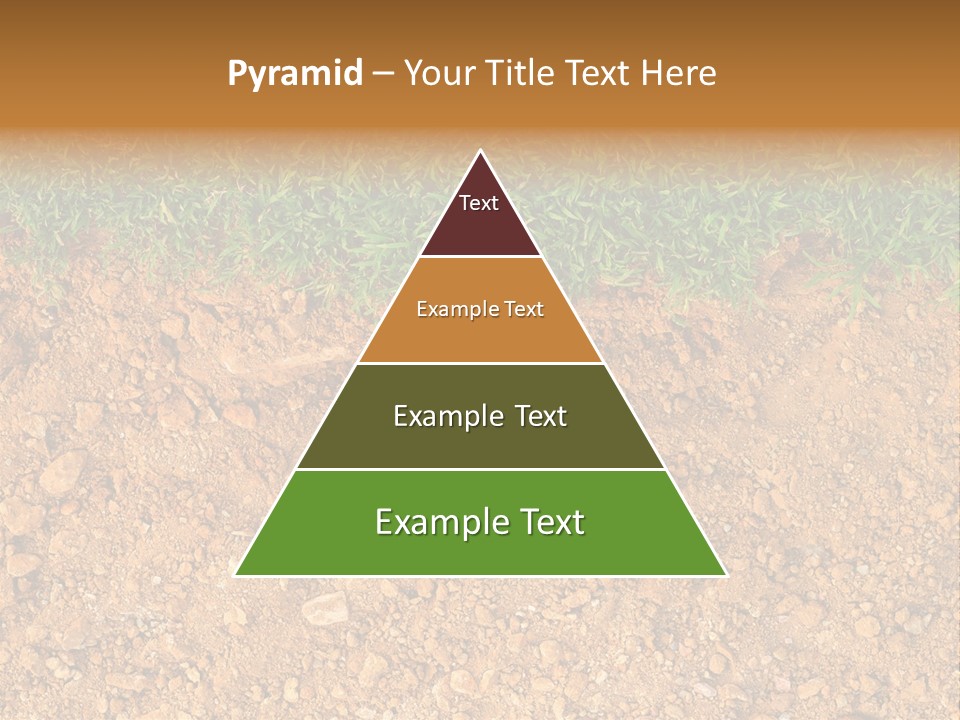 Pyramid – Your Title Text Here

Text

Example Text

Example Text

Example Text